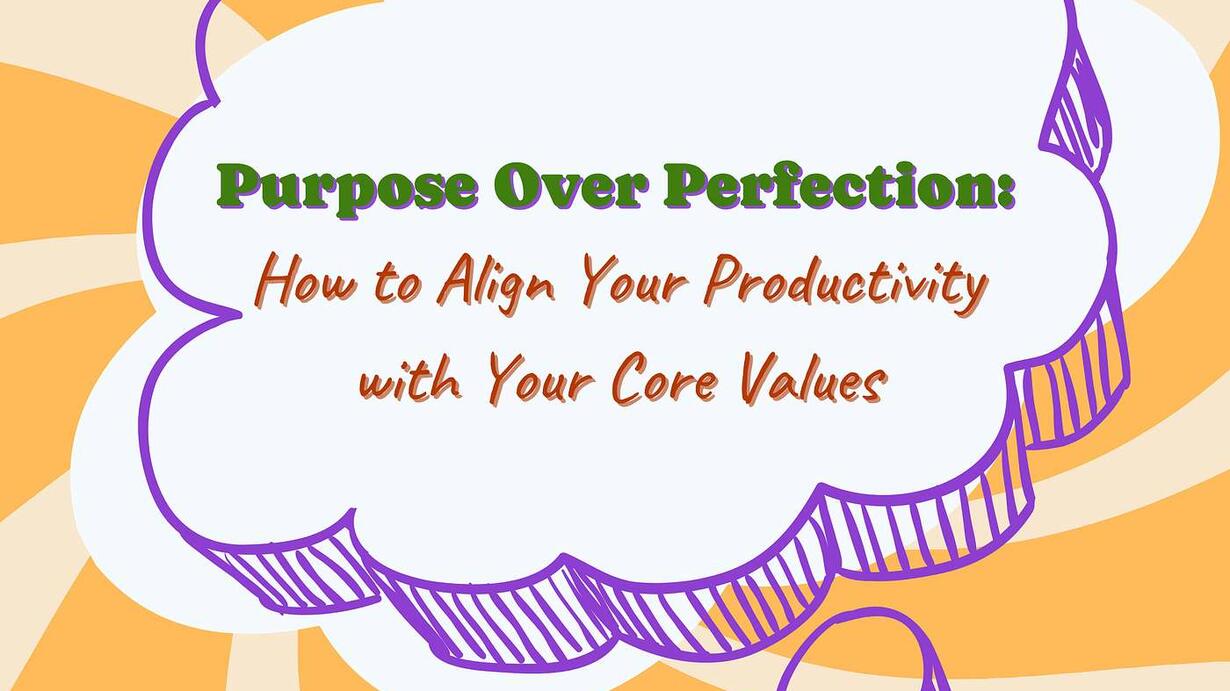 Purpose Over Perfection:
How to Align Your Productivity with Your Core Values